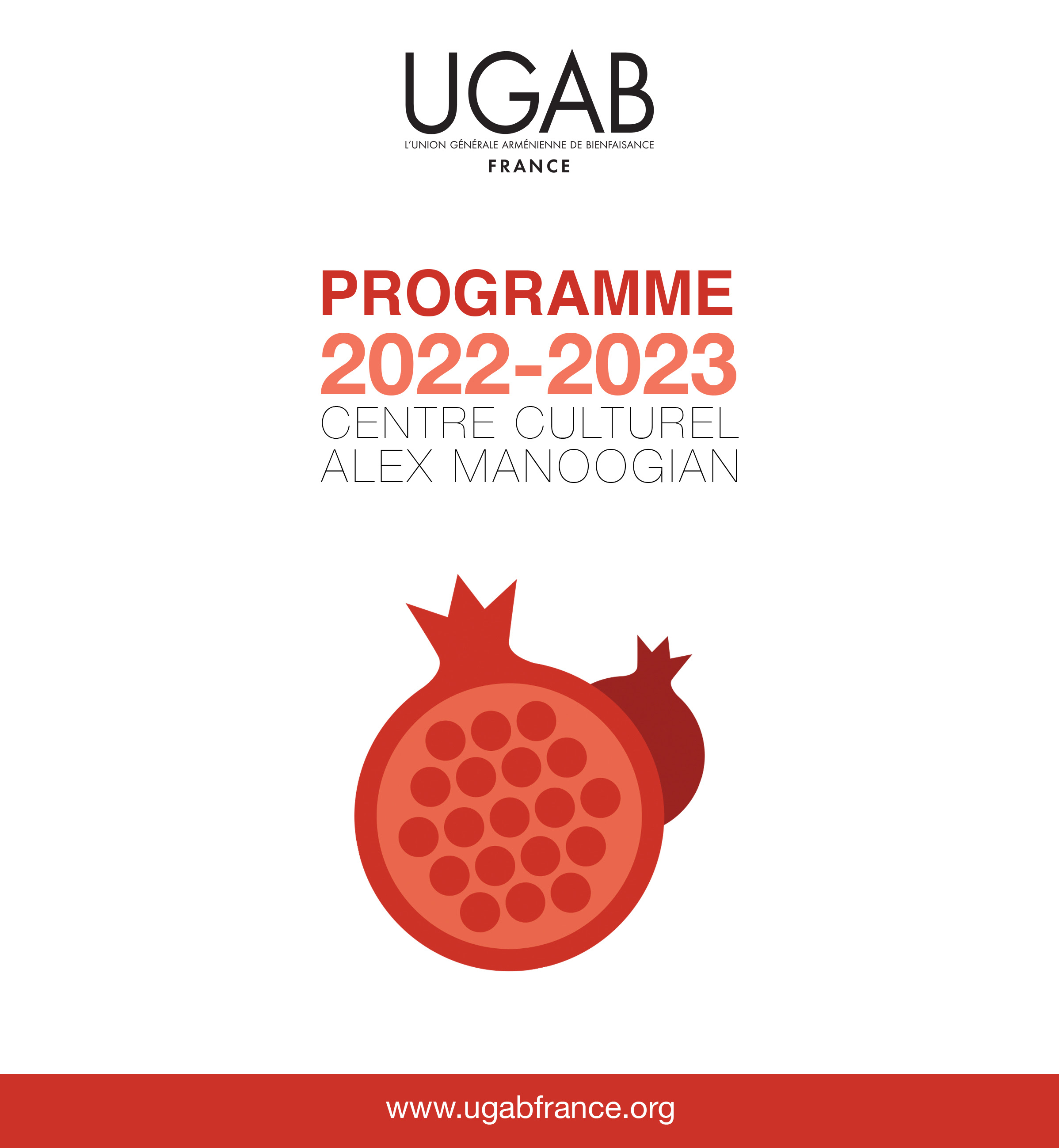 UGAB
L'UNION GÉNÉRALE ARMÉNIENNE DE BIENFAISANCE
FRANCE

PROGRAMME
2022-2023
CENTRE CULTUREL
ALEX MANOOGIAN

www.ugabfrance.org